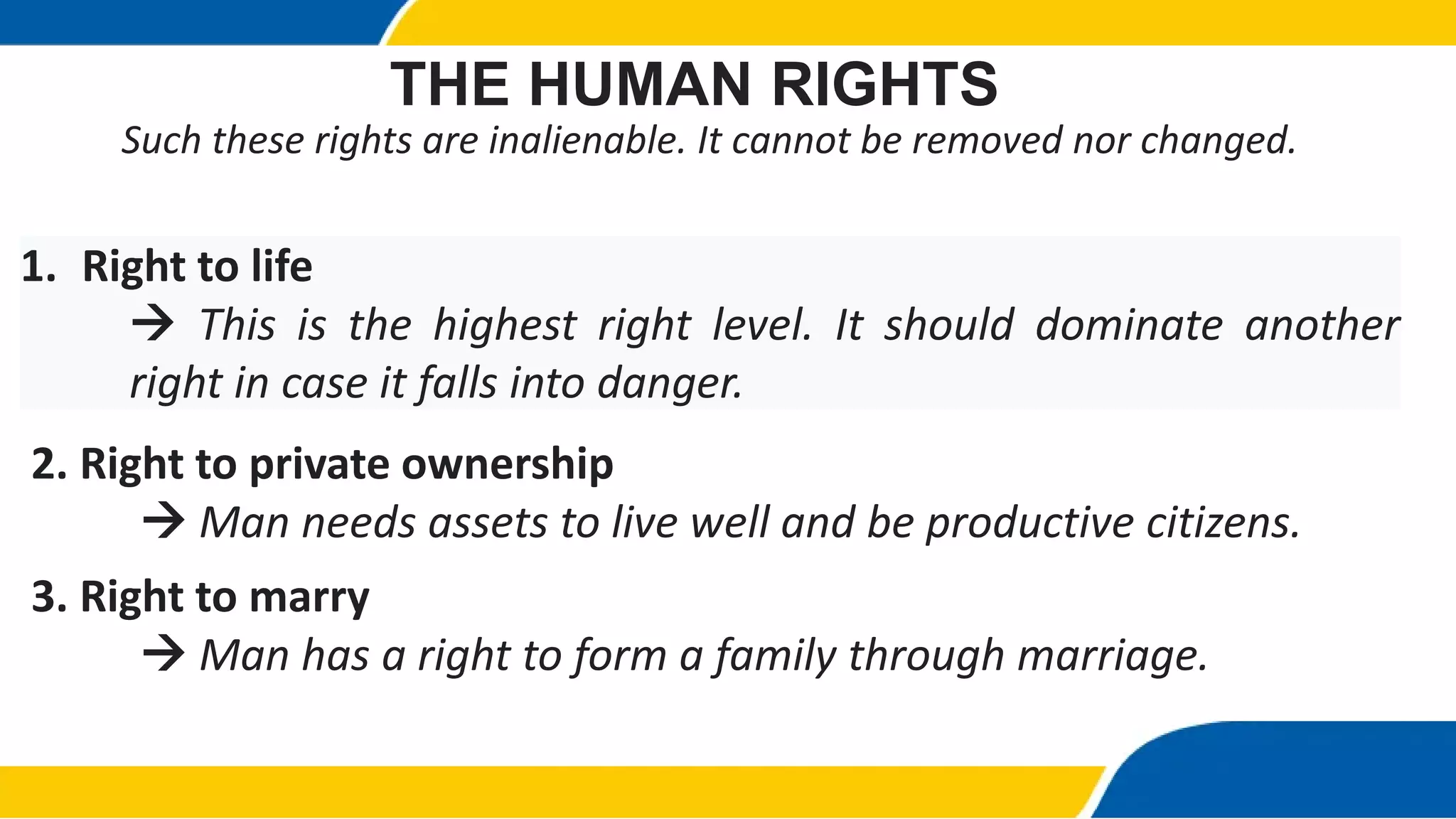 THE HUMAN RIGHTS

Such these rights are inalienable. It cannot be removed nor changed.

1. Right to life

→ This is the highest right level. It should dominate another right in case it falls into danger.

2. Right to private ownership

→ Man needs assets to live well and be productive citizens.

3. Right to marry

→ Man has a right to form a family through marriage.